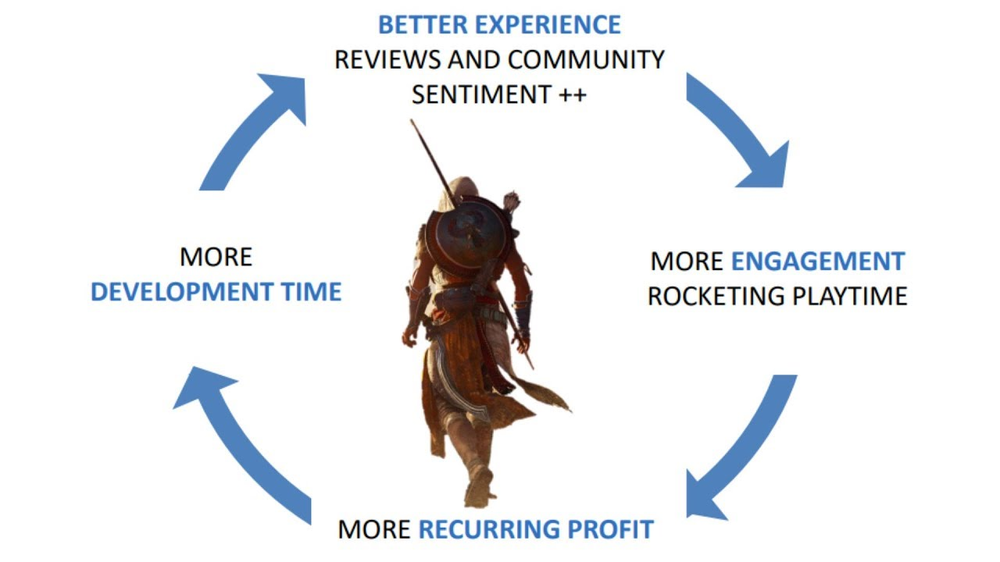 BETTER EXPERIENCE
REVIEWS AND COMMUNITY SENTIMENT ++

MORE ENGAGEMENT
ROCKETING PLAYTIME

MORE RECURRING PROFIT

MORE
DEVELOPMENT TIME